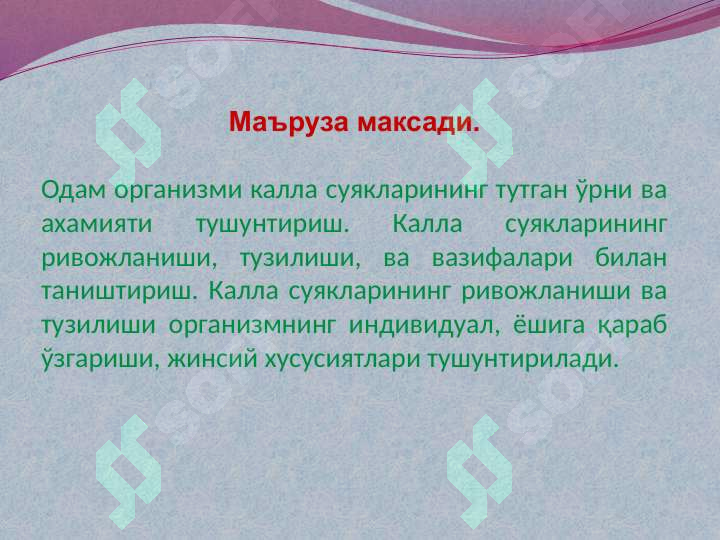 Маъруза максади.

Одам организми калла суякларининг тутган ўрни ва ахамияти тушунтириш. Калла суякларининг ривожланиши, тузилиши, ва вазифалари билан таништириш. Калла суякларининг ривожланиши ва тузилиши организмнинг индивидуал, ёшига қараб ўзгариши, жинсий хусусиятлари тушунтирилади.